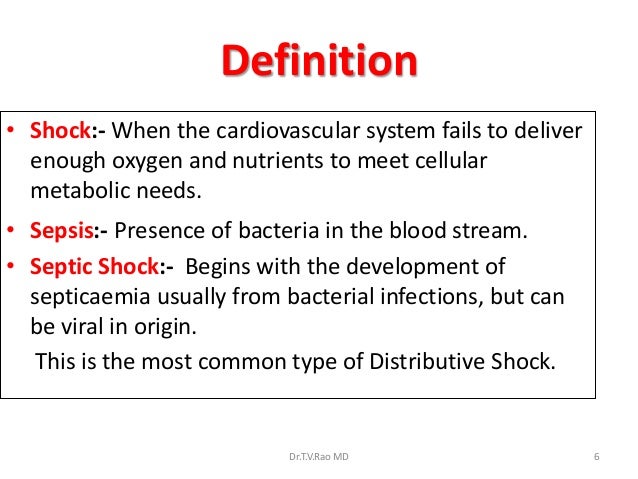 Definition

• Shock:- When the cardiovascular system fails to deliver enough oxygen and nutrients to meet cellular metabolic needs.

• Sepsis:- Presence of bacteria in the blood stream.

• Septic Shock:- Begins with the development of septicaemia usually from bacterial infections, but can be viral in origin.

This is the most common type of Distributive Shock.

Dr.T.V.Rao MD

6